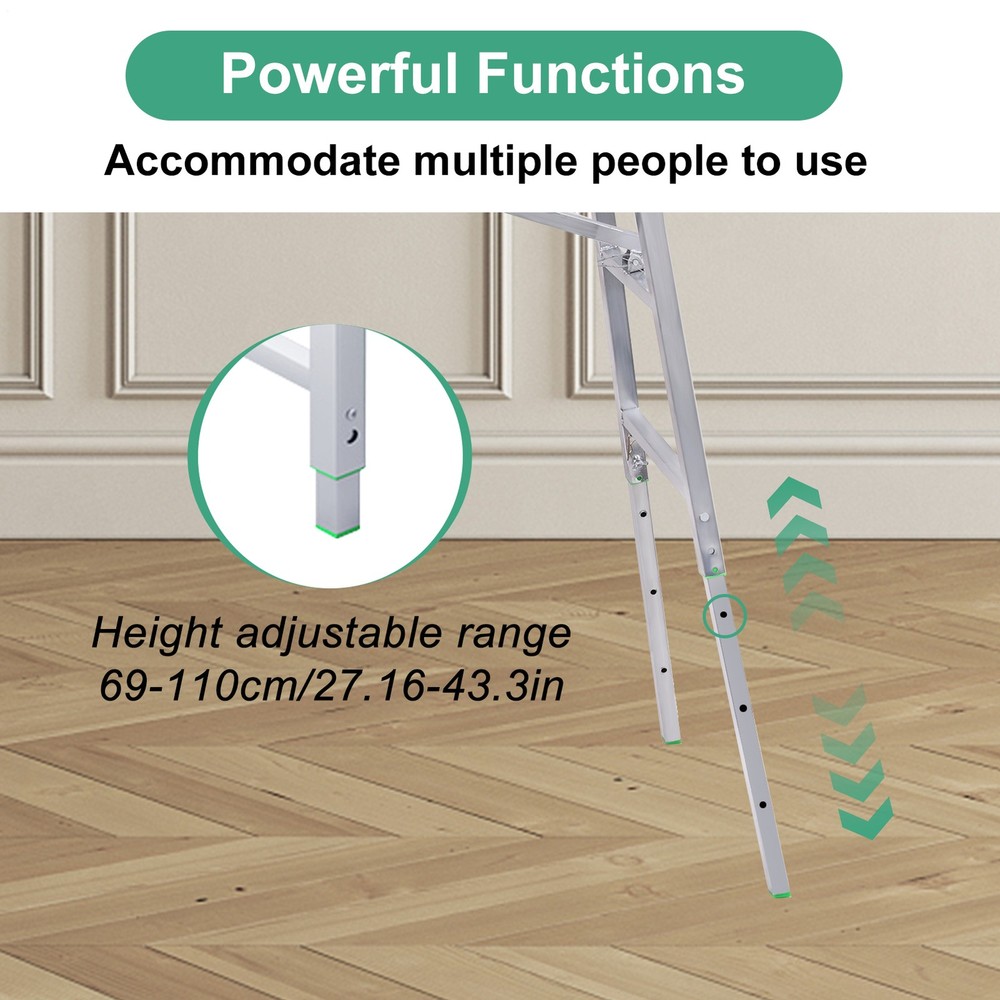 Powerful Functions

Accommodate multiple people to use

Height adjustable range
69-110cm/27.16-43.3in